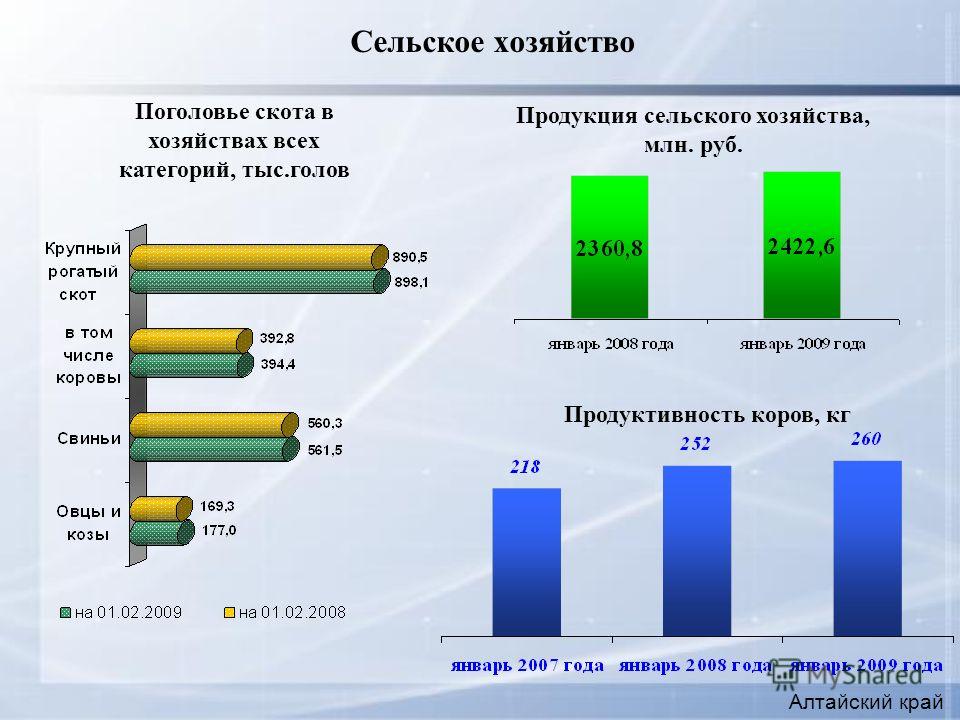 Сельское хозяйство

Поголовье скота в хозяйствах всех категорий, тыс.голов

Крупный рогатый скот
890,5
898,1

в том числе коровы
392,8
394,4

Свиньи
560,3
561,5

Овцы и козы
169,3
177,0

на 01.02.2009 на 01.02.2008

Продукция сельского хозяйства, млн. руб.

2360,8
2422,6

январь 2008 года январь 2009 года

Продуктивность коров, кг

218
252
260

январь 2007 года январь 2008 года январь 2009 года

MyShared

Алтайский край